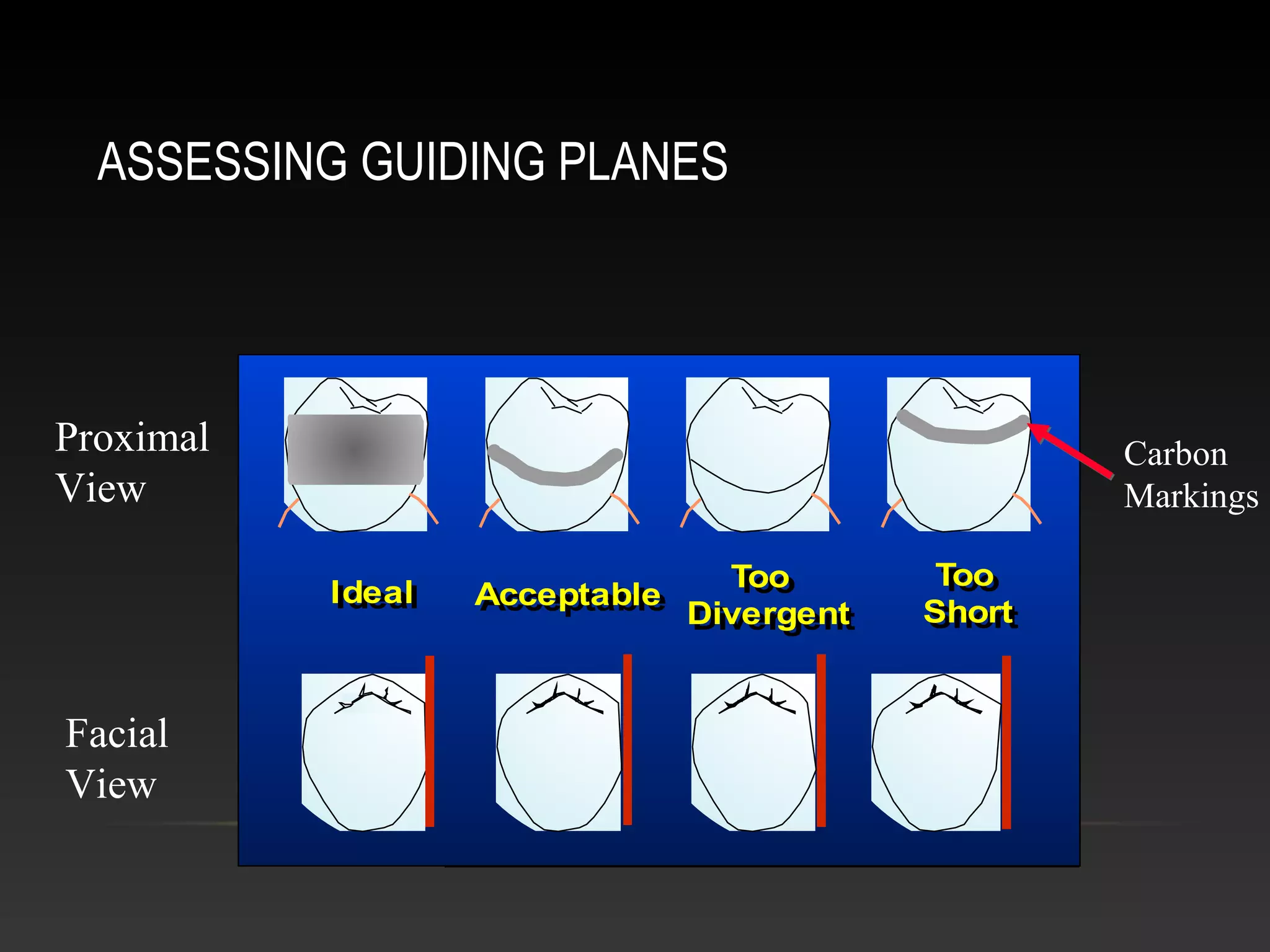 ASSESSING GUIDING PLANES

Proximal View

Carbon Markings

Ideal

Acceptable

Too Divergent

Too Short

Facial View